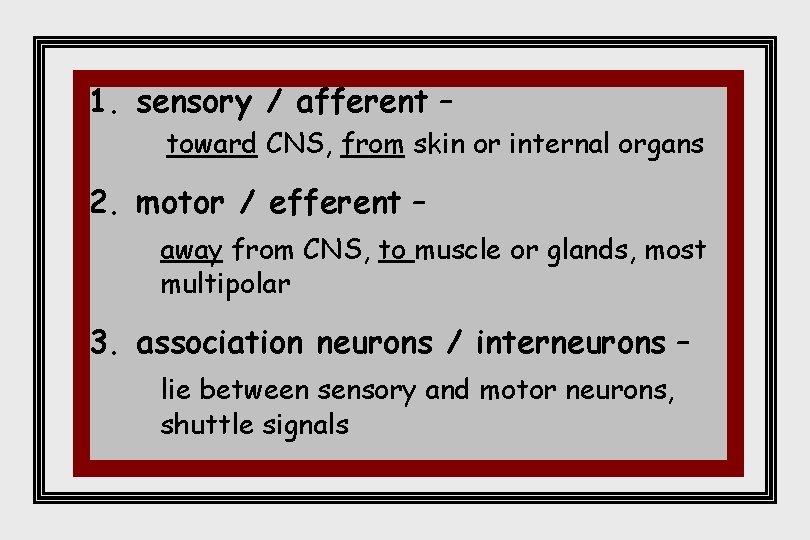 1. sensory / afferent –

toward CNS, from skin or internal organs

2. motor / efferent –

away from CNS, to muscle or glands, most multipolar

3. association neurons / interneurons –

lie between sensory and motor neurons, shuttle signals